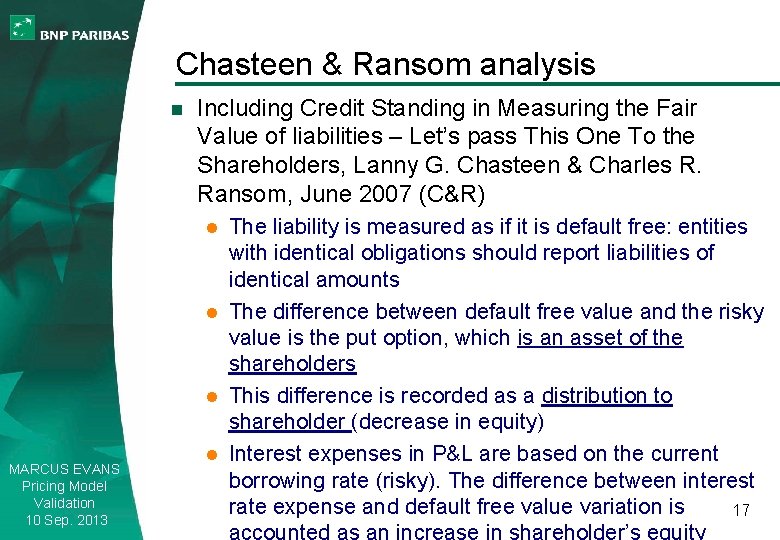 BNP PARIBAS

Chasteen & Ransom analysis

Including Credit Standing in Measuring the Fair Value of liabilities – Let's pass This One To the Shareholders, Lanny G. Chasteen & Charles R. Ransom, June 2007 (C&R)

The liability is measured as if it is default free: entities with identical obligations should report liabilities of identical amounts

The difference between default free value and the risky value is the put option, which is an asset of the shareholders

This difference is recorded as a distribution to shareholder (decrease in equity)

Interest expenses in P&L are based on the current borrowing rate (risky). The difference between interest rate expense and default free value variation is accounted as an increase in shareholder's equity

MARCUS EVANS
Pricing Model Validation
10 Sep. 2013

17